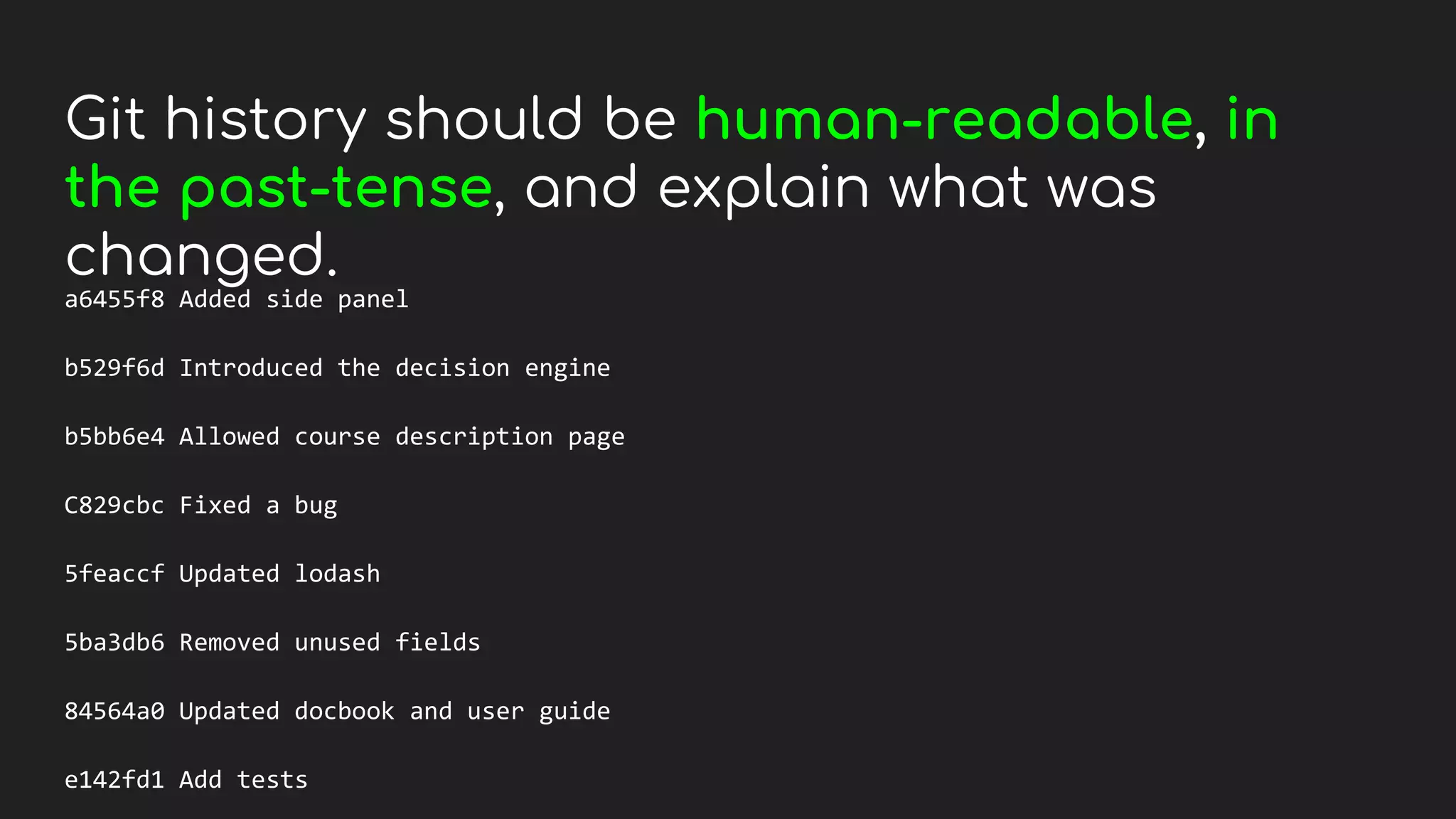 Git history should be human-readable, in the past-tense, and explain what was changed.

a6455f8 Added side panel

b529f6d Introduced the decision engine

b5bb6e4 Allowed course description page

C829cbc Fixed a bug

5feaccf Updated lodash

5ba3db6 Removed unused fields

84564a0 Updated docbook and user guide

e142fd1 Add tests